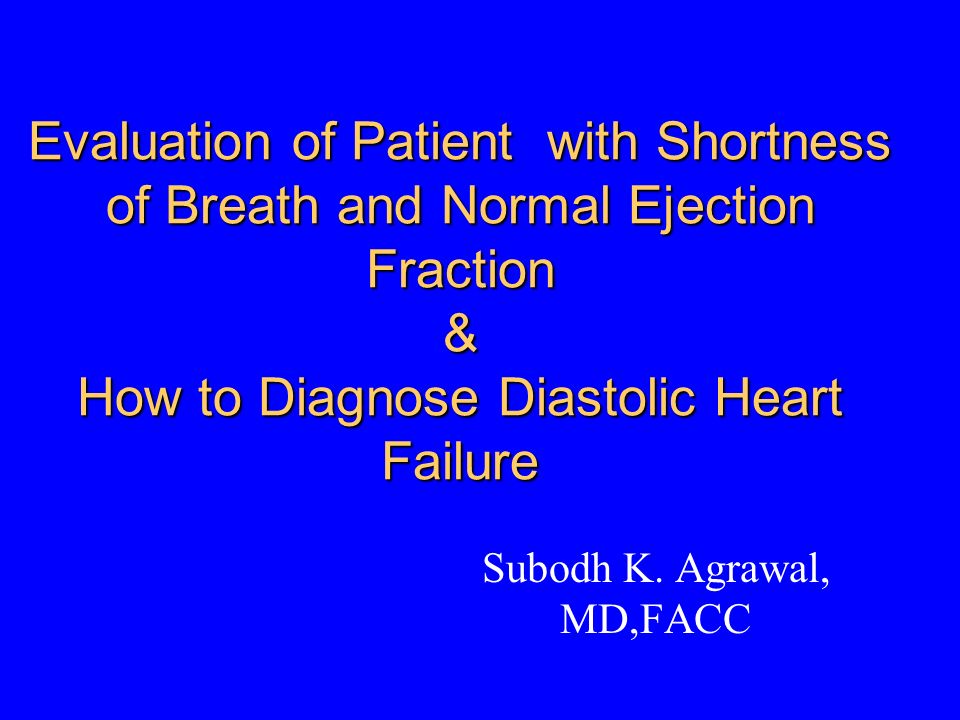 Evaluation of Patient with Shortness of Breath and Normal Ejection Fraction
&
How to Diagnose Diastolic Heart Failure

Subodh K. Agrawal, MD,FACC